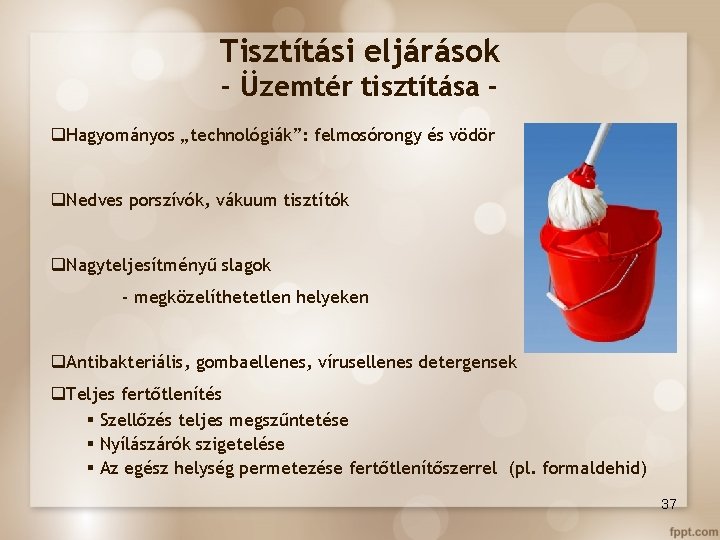 Tisztítási eljárások
- Üzemtér tisztítása -

❑Hagyományos „technológiák”: felmosórongy és vödör

❑Nedves porszívók, vákuum tisztítók

❑Nagyteljesítményű slagok
- megközelíthetetlen helyeken

❑Antibakteriális, gombaellenes, vírusellenes detergensek

❑Teljes fertőtlenítés
▪ Szellőzés teljes megszűntetése
▪ Nyílászárók szigetelése
▪ Az egész helység permetezése fertőtlenítőszerrel (pl. formaldehid)

37

fppt.com